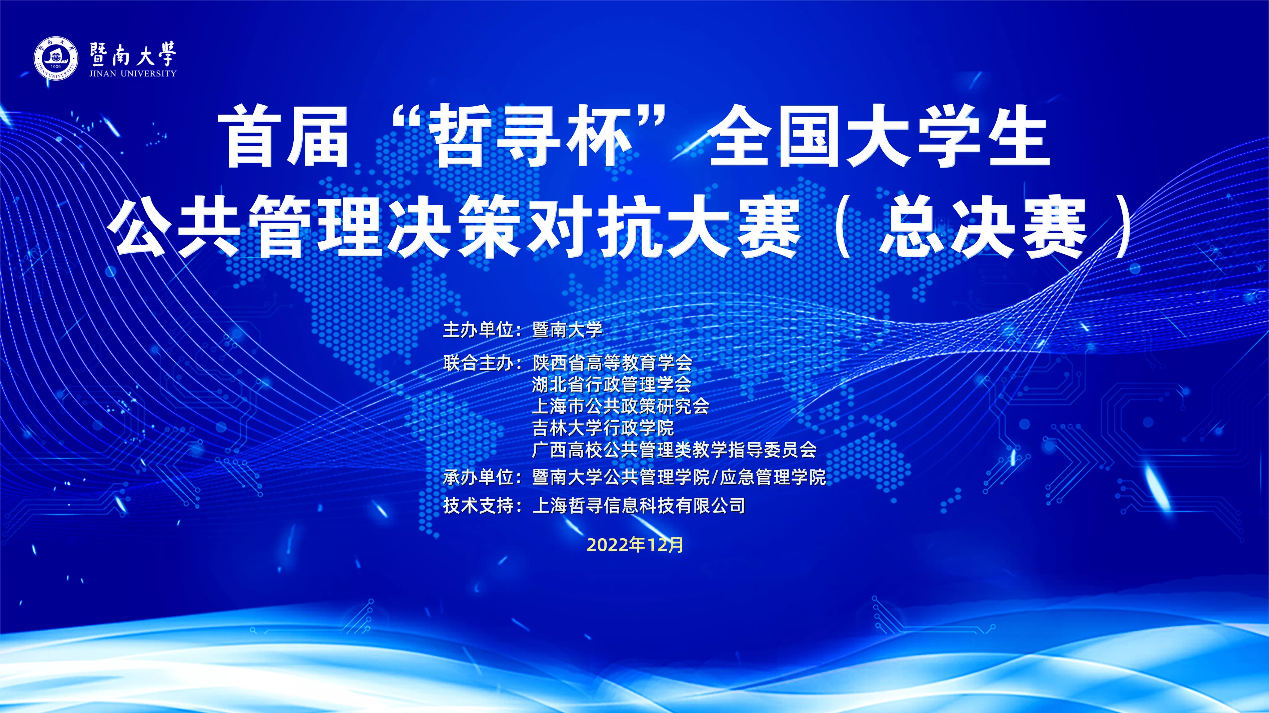 暨南大學
JINAN UNIVERSITY

首届“哲寻杯”全国大学生
公共管理决策对抗大赛（总决赛）

主办单位：暨南大学
联合主办：陕西省高等教育学会
湖北省行政管理学会
上海市公共政策研究会
吉林大学行政学院
广西高校公共管理类教学指导委员会
承办单位：暨南大学公共管理学院/应急管理学院
技术支持：上海哲寻信息科技有限公司

2022年12月